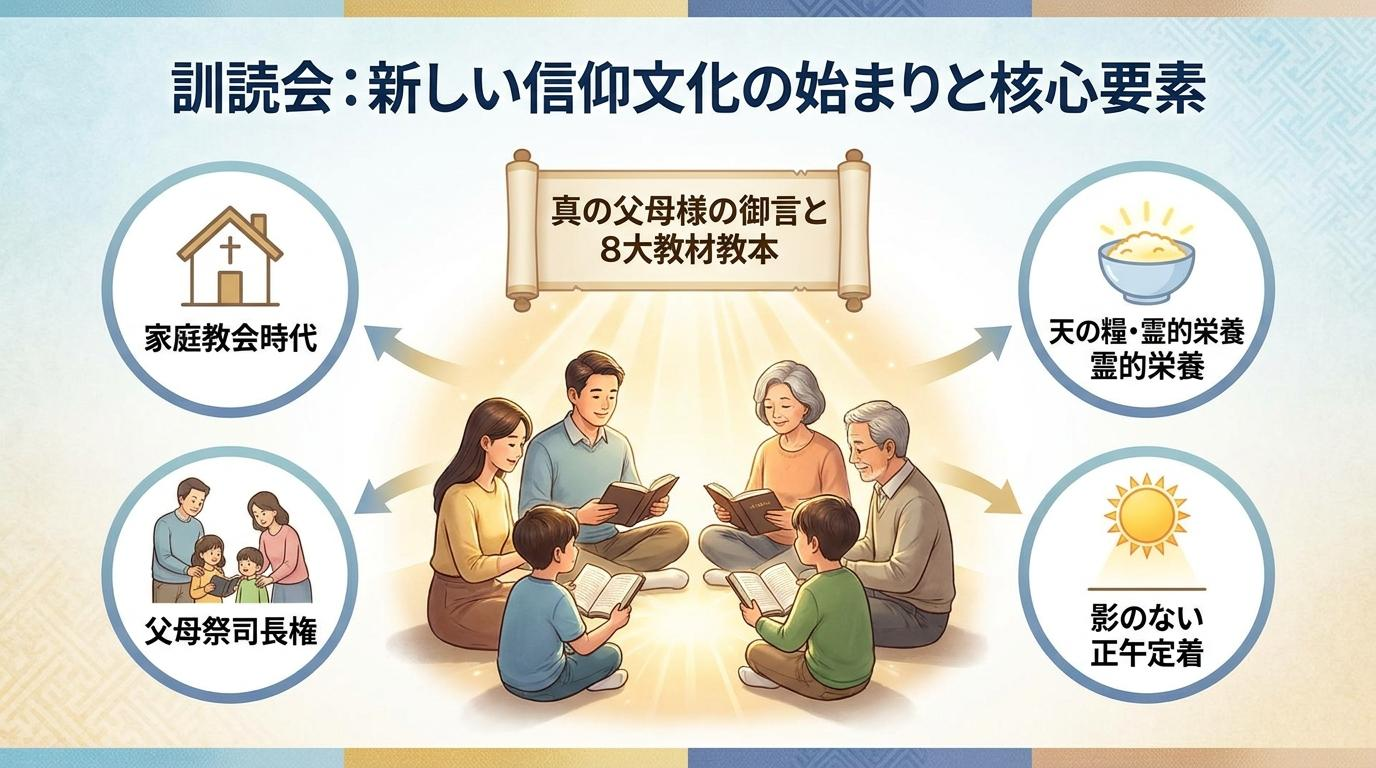 訓読会：新しい信仰文化の始まりと核心要素

真の父母様の御言と
8大教材教本

家庭教会時代

父母祭司長権

天の糧・霊的栄養
霊的栄養

影のない
正午定着